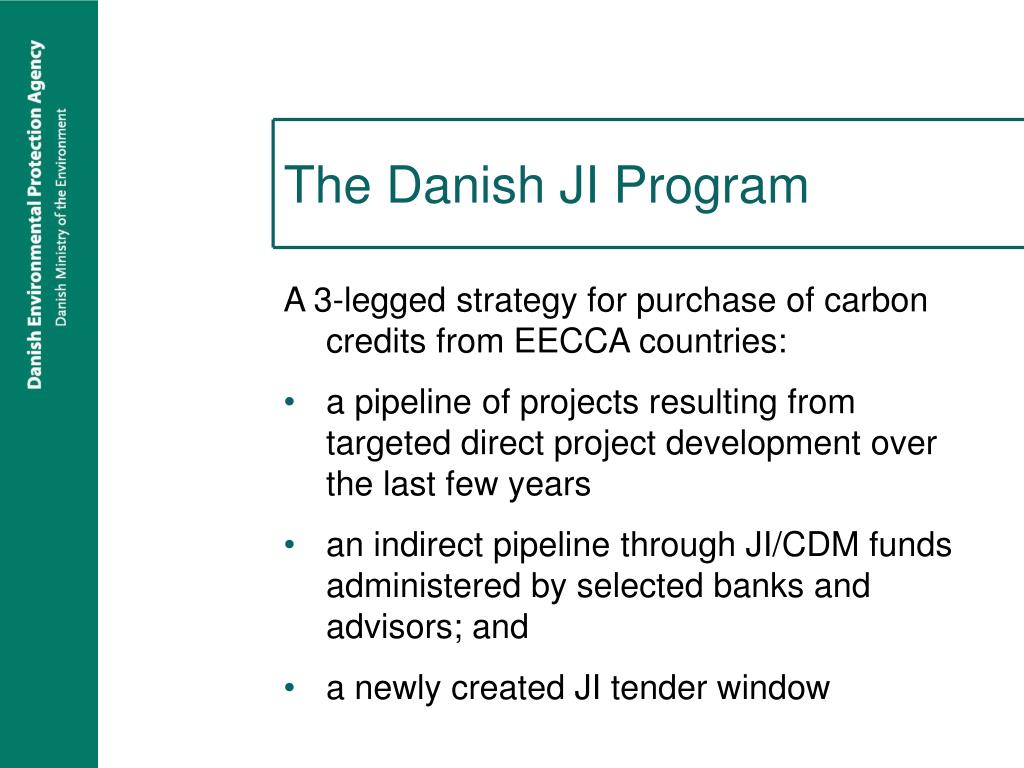 Danish Environmental Protection Agency
Danish Ministry of the Environment

The Danish JI Program

A 3-legged strategy for purchase of carbon credits from EECCA countries:

• a pipeline of projects resulting from targeted direct project development over the last few years

• an indirect pipeline through JI/CDM funds administered by selected banks and advisors; and

• a newly created JI tender window